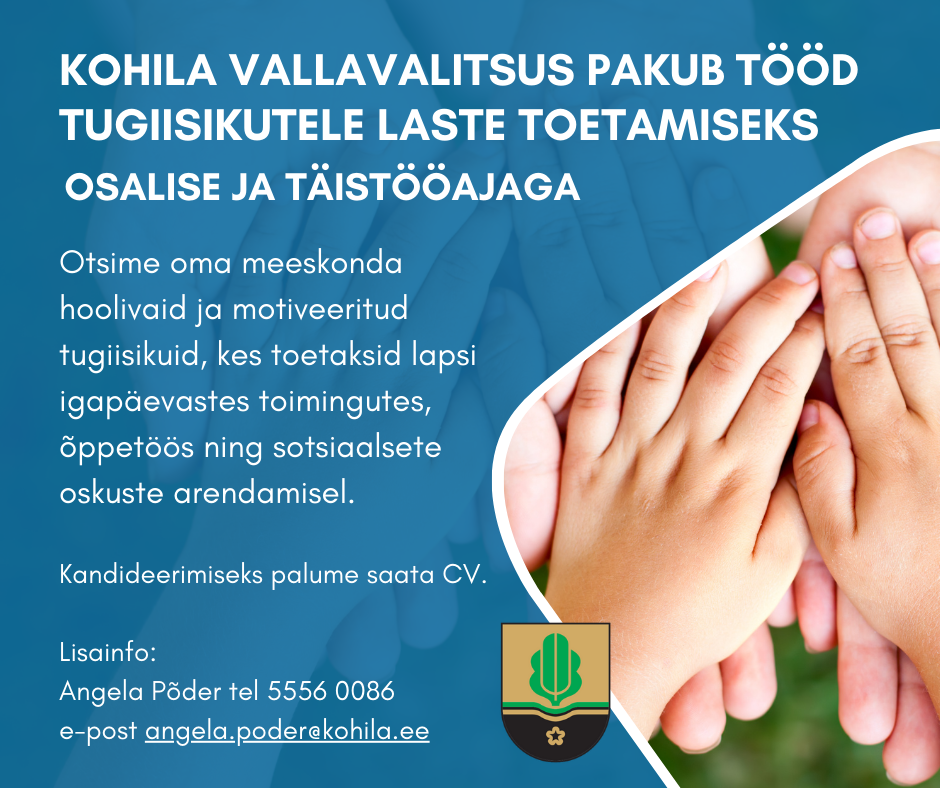 KOHILA VALLAVALITSUS PAKUB TÖÖD TUGIISIKUTELE LASTE TOETAMISEKS OSALISE JA TÄISTÖÖAJAGA

Otsime oma meeskonda hoolivaid ja motiveeritud tugiisikuid, kes toetaksid lapsi igapäevastes toimingutes, õppetöös ning sotsiaalsete oskuste arendamisel.

Kandideerimiseks palume saata CV.

Lisainfo:
Angela Põder tel 5556 0086
e-post angela.poder@kohila.ee